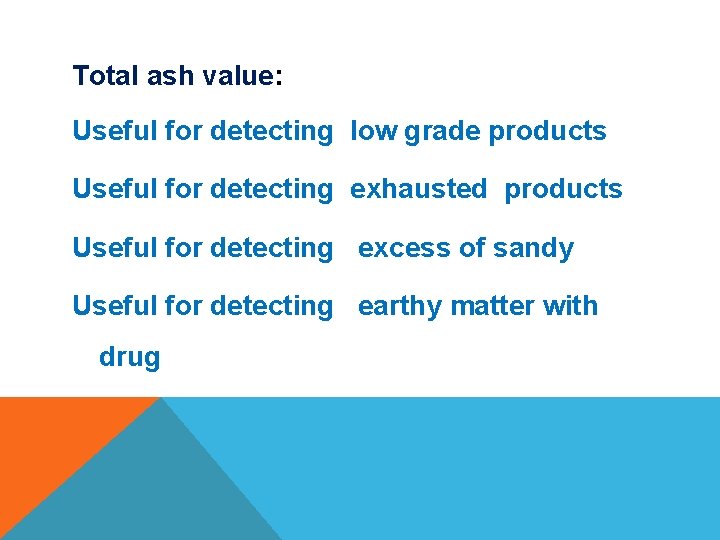 Total ash value:

Useful for detecting low grade products

Useful for detecting exhausted products

Useful for detecting excess of sandy

Useful for detecting earthy matter with drug